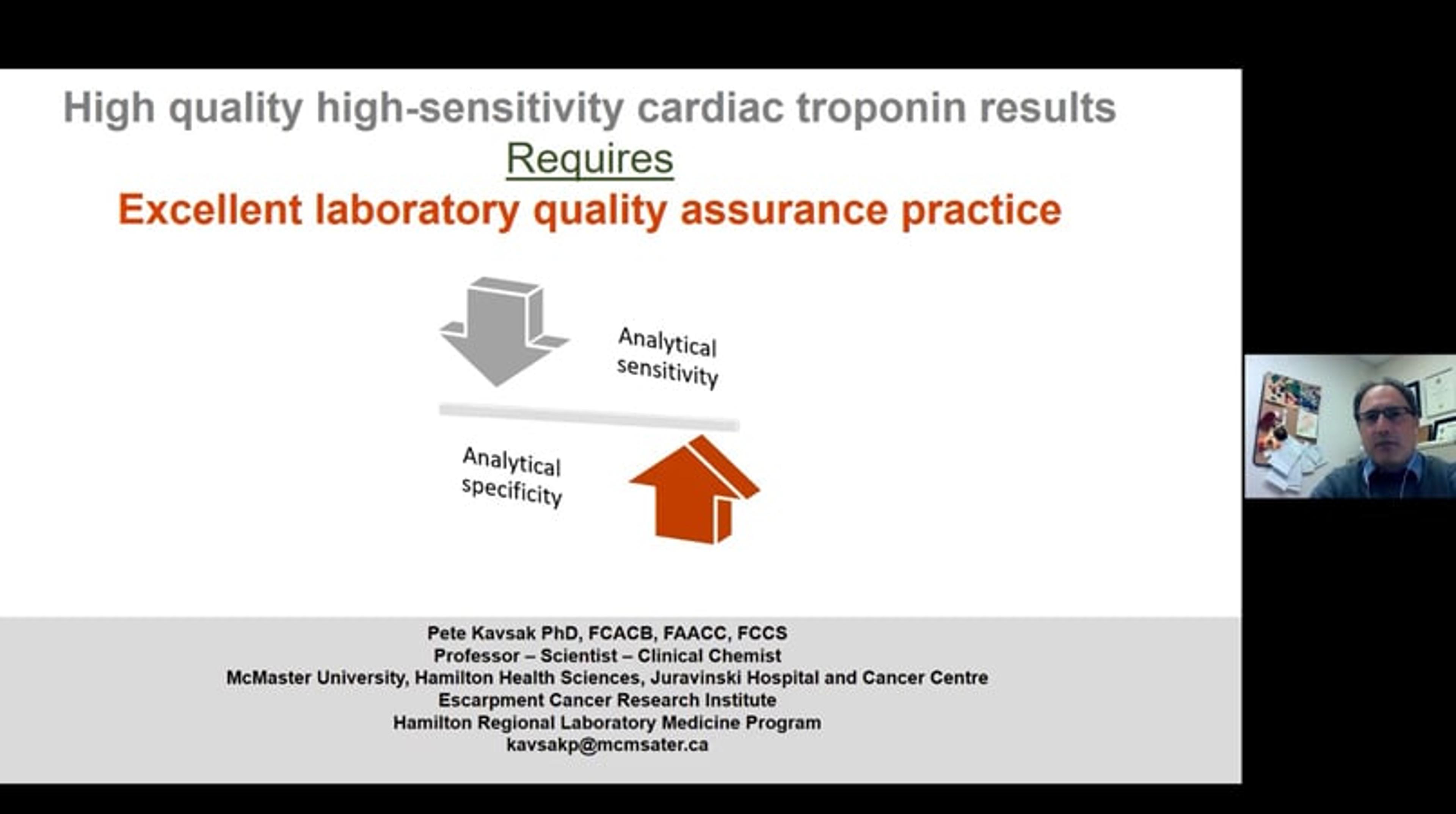 High quality high-sensitivity cardiac troponin results
Requires
Excellent laboratory quality assurance practice

Analytical sensitivity

Analytical specificity

Pete Kavsak PhD, FCACB, FAACC, FCCS
Professor – Scientist – Clinical Chemist
McMaster University, Hamilton Health Sciences, Juravinski Hospital and Cancer Centre
Escarpment Cancer Research Institute
Hamilton Regional Laboratory Medicine Program
kavsakp@mcmsater.ca